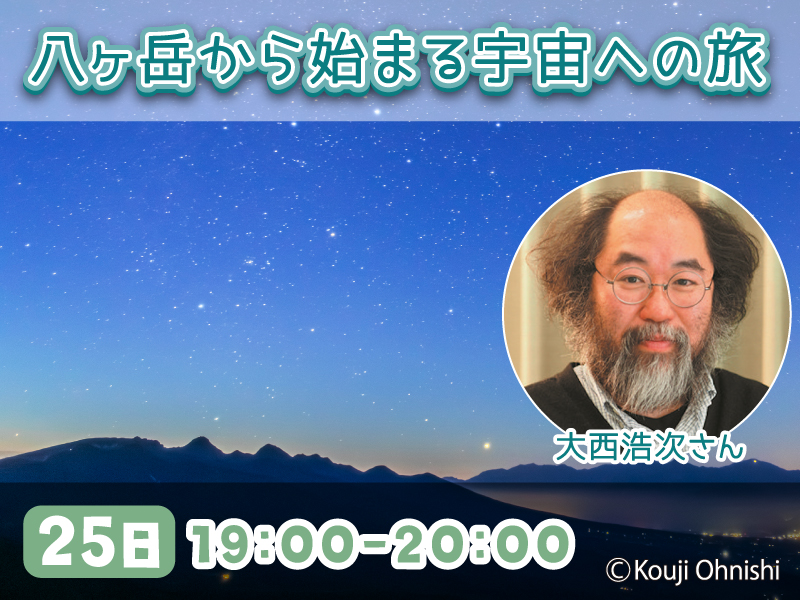 八ヶ岳から始まる宇宙への旅

大西浩次さん

25日 19:00-20:00

©Kouji Ohnishi